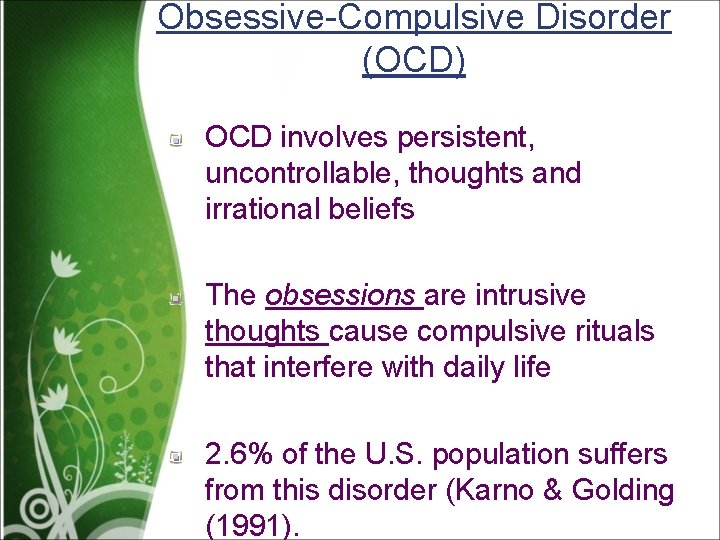 Obsessive-Compulsive Disorder (OCD)

OCD involves persistent, uncontrollable, thoughts and irrational beliefs

The obsessions are intrusive thoughts cause compulsive rituals that interfere with daily life

2.6% of the U.S. population suffers from this disorder (Karno & Golding (1991).